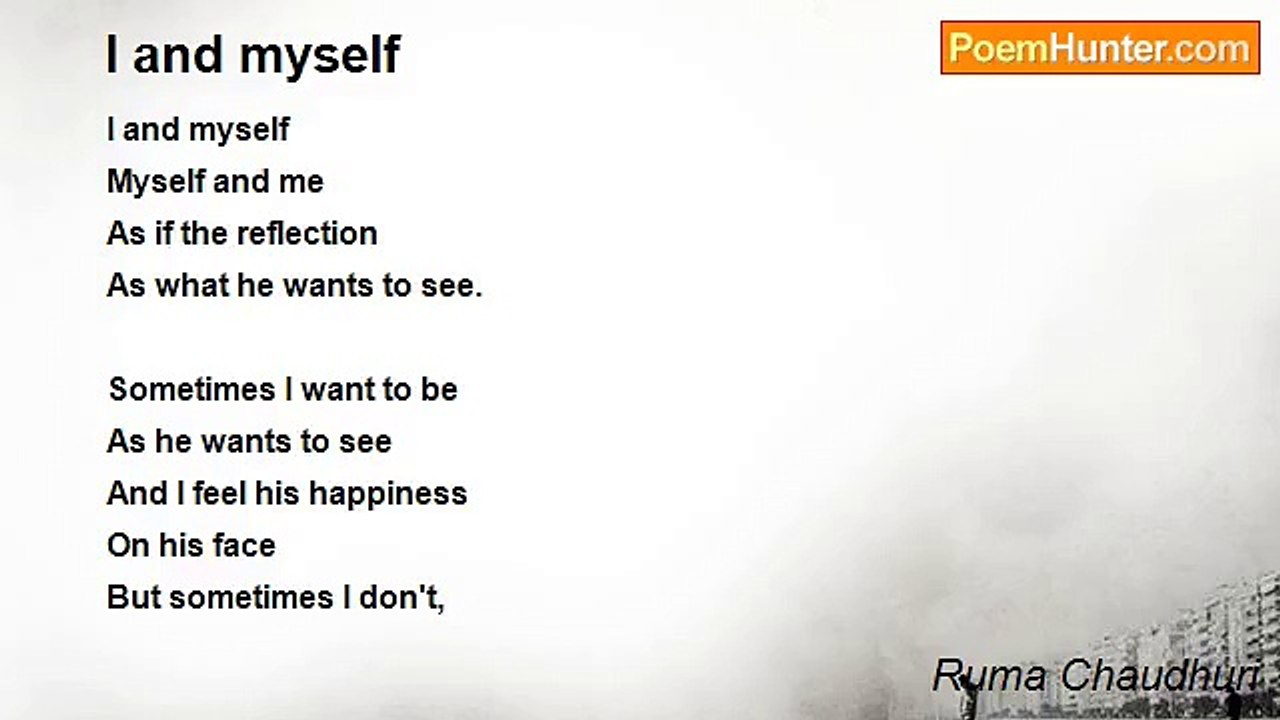 I and myself

PoemHunter.com

I and myself
Myself and me
As if the reflection
As what he wants to see.

Sometimes I want to be
As he wants to see
And I feel his happiness
On his face
But sometimes I don't,

Ruma Chaudhuri